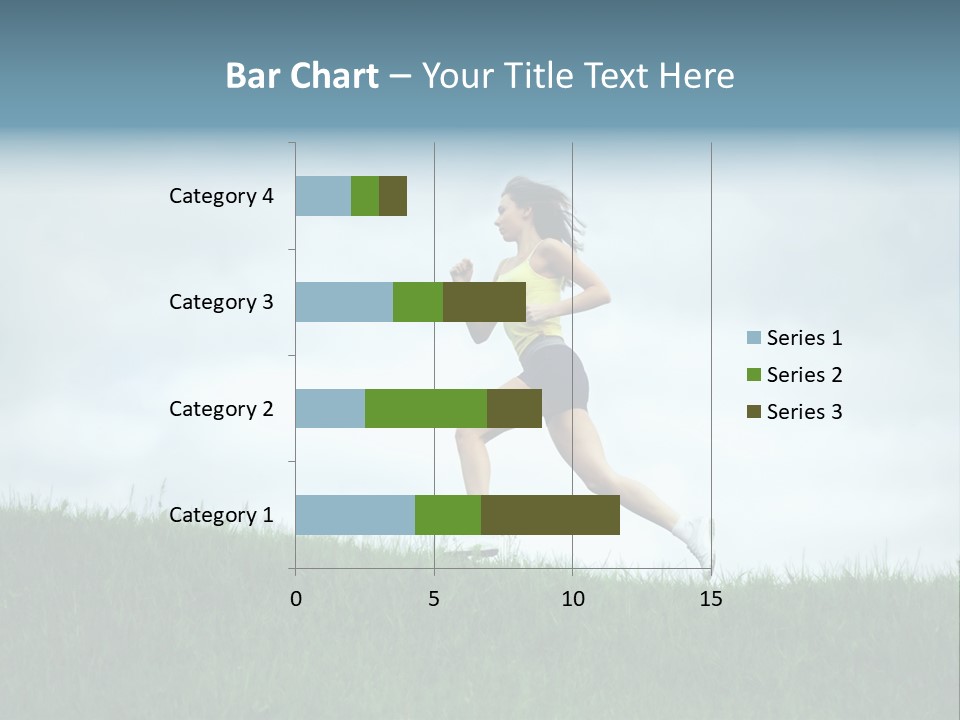 Bar Chart – Your Title Text Here

Category 4
Category 3
Category 2
Category 1

0
5
10
15

Series 1
Series 2
Series 3